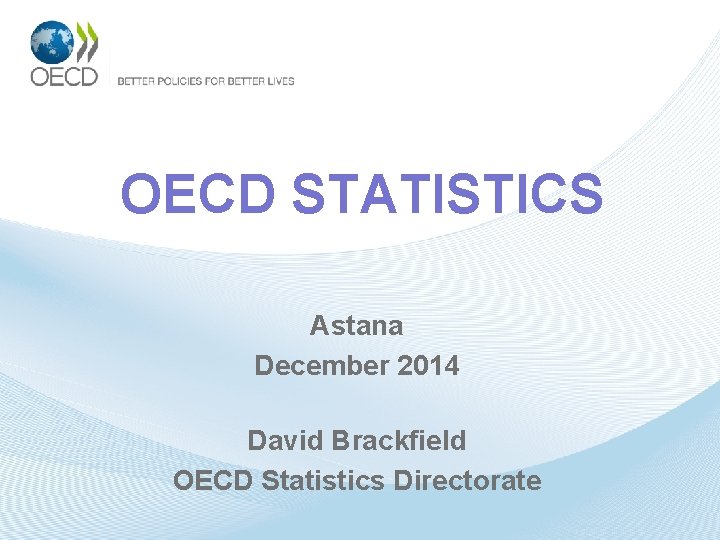 OECD

BETTER POLICIES FOR BETTER LIVES

OECD STATISTICS

Astana
December 2014

David Brackfield
OECD Statistics Directorate